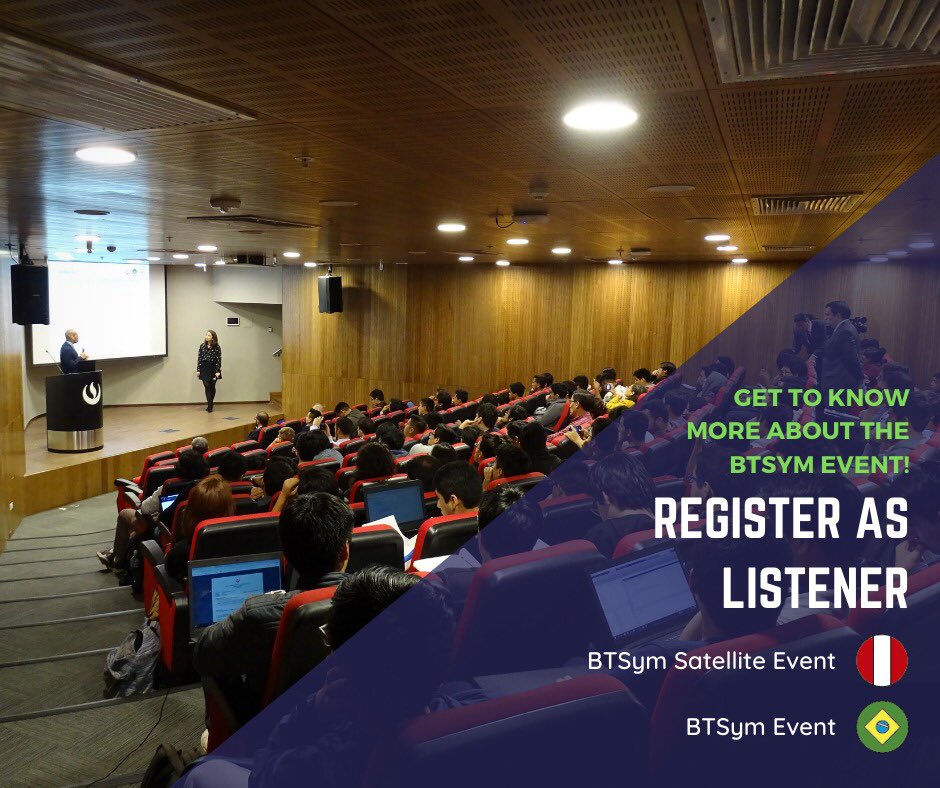 GET TO KNOW MORE ABOUT THE BTSYM EVENT!

REGISTER AS LISTENER

BTSym Satellite Event

BTSym Event